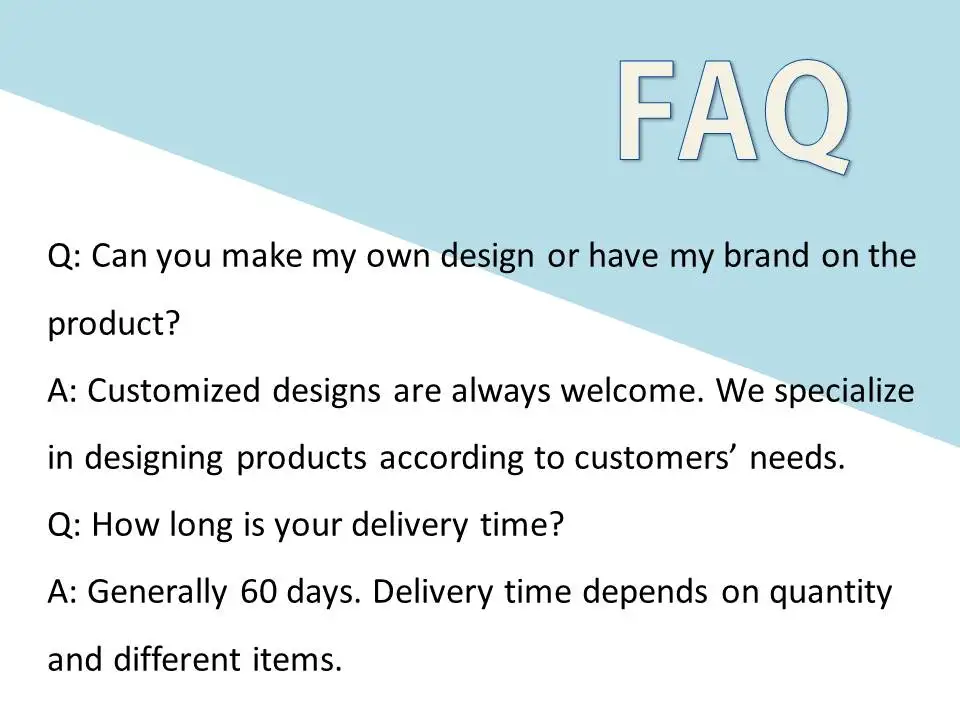 FAQ

Q: Can you make my own design or have my brand on the product?

A: Customized designs are always welcome. We specialize in designing products according to customers’ needs.

Q: How long is your delivery time?

A: Generally 60 days. Delivery time depends on quantity and different items.